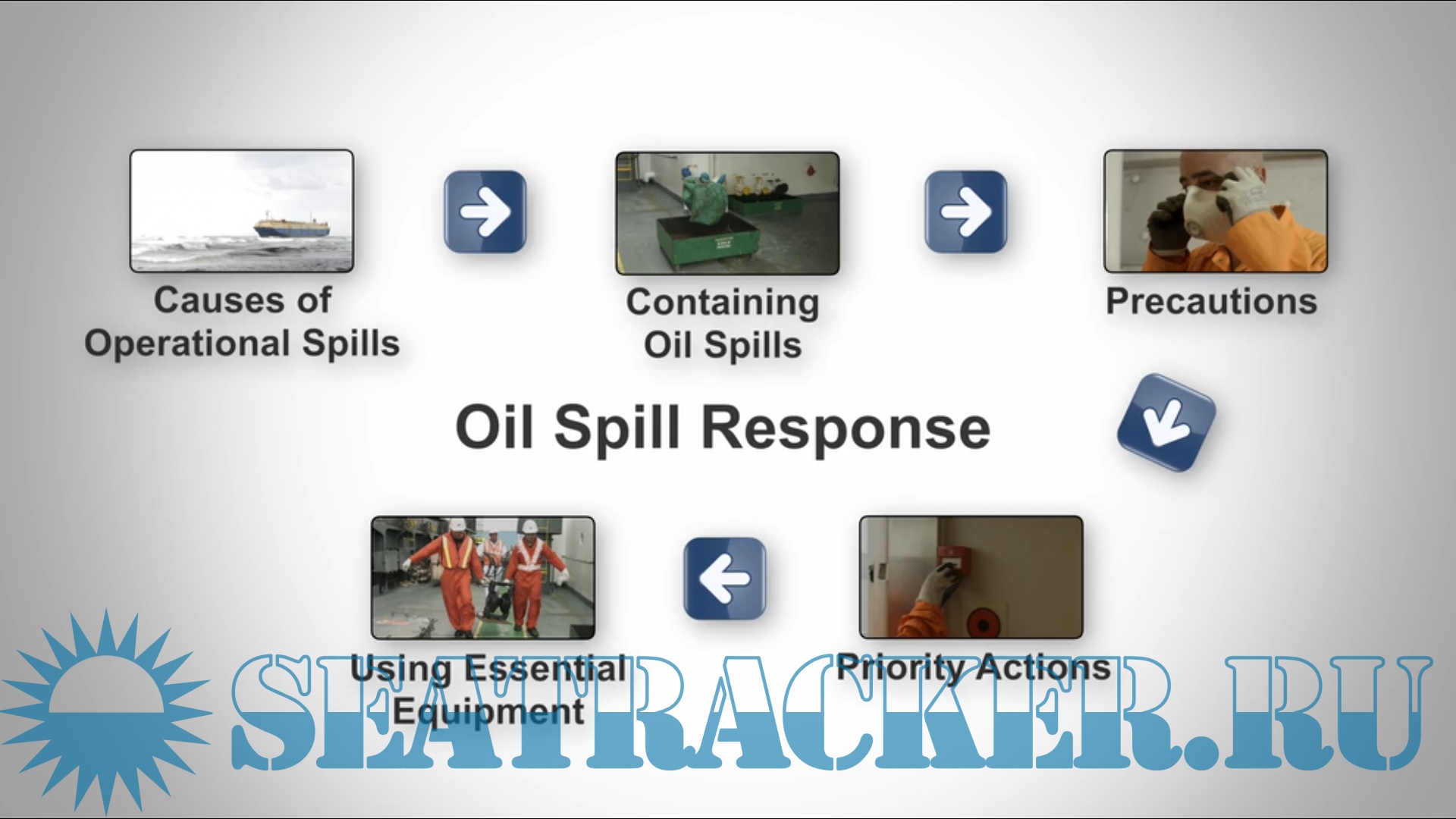 Causes of Operational Spills

Containing Oil Spills

Precautions

Oil Spill Response

Using Essential Equipment

Priority Actions

SEATRACKER.RU